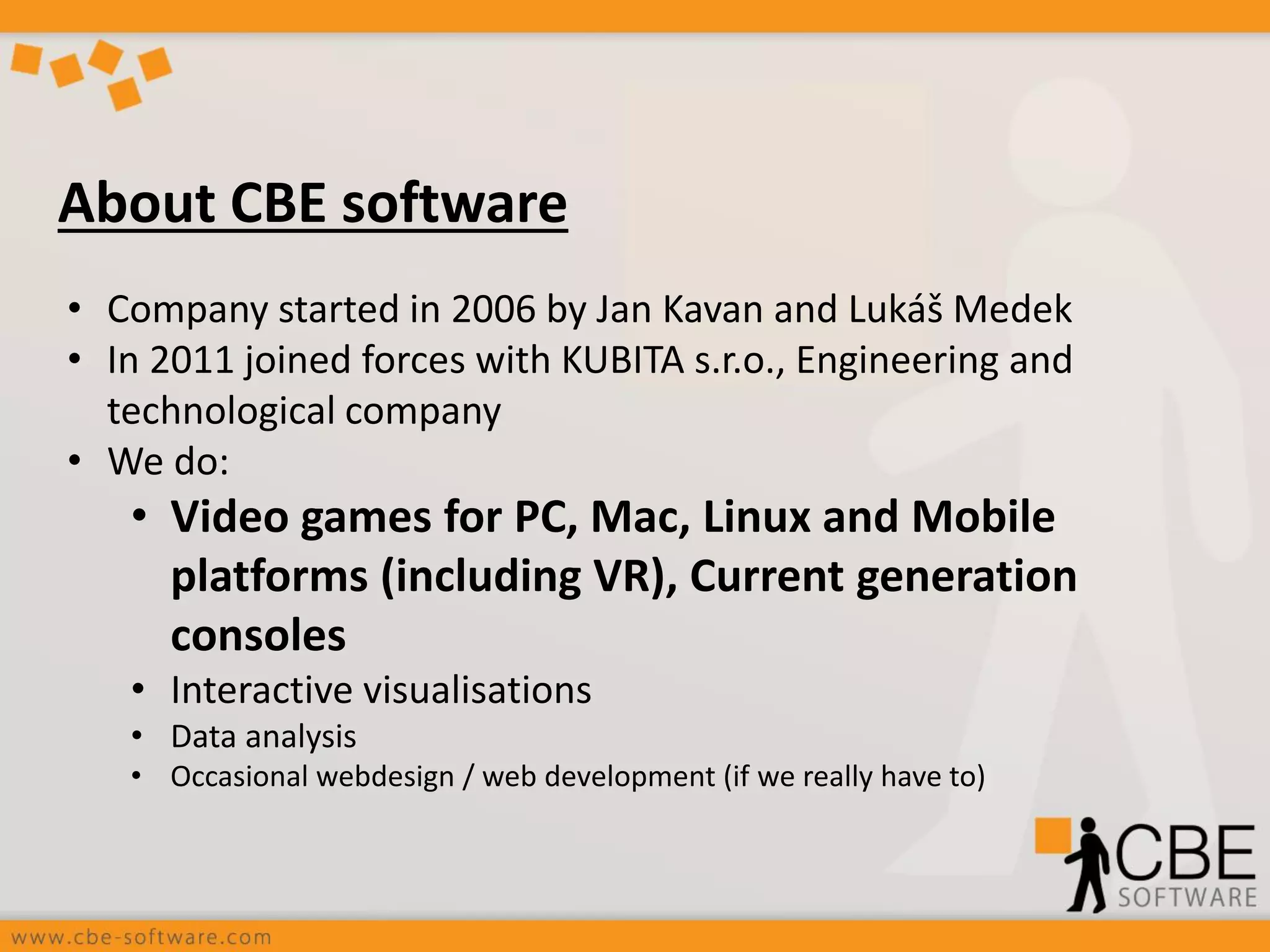 About CBE software

• Company started in 2006 by Jan Kavan and Lukáš Medek
• In 2011 joined forces with KUBITA s.r.o., Engineering and technological company
• We do:
  • Video games for PC, Mac, Linux and Mobile platforms (including VR), Current generation consoles
  • Interactive visualisations
  • Data analysis
  • Occasional webdesign / web development (if we really have to)

CBE SOFTWARE

www.cbe-software.com